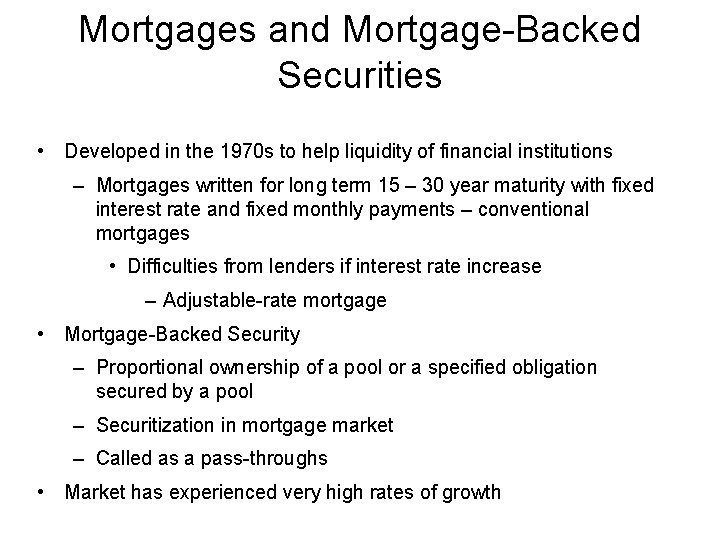 Mortgages and Mortgage-Backed Securities

• Developed in the 1970s to help liquidity of financial institutions
– Mortgages written for long term 15 – 30 year maturity with fixed interest rate and fixed monthly payments – conventional mortgages
• Difficulties from lenders if interest rate increase
– Adjustable-rate mortgage
• Mortgage-Backed Security
– Proportional ownership of a pool or a specified obligation secured by a pool
– Securitization in mortgage market
– Called as a pass-throughs
• Market has experienced very high rates of growth